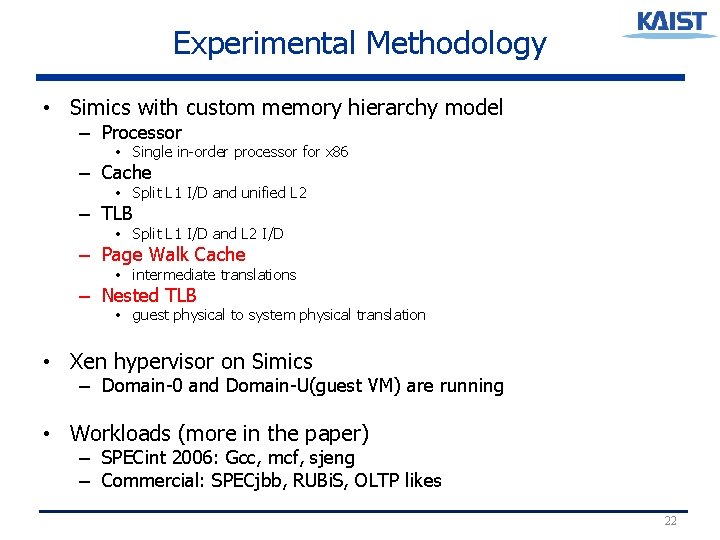 KAIST

Experimental Methodology

• Simics with custom memory hierarchy model
– Processor
• Single in-order processor for x86
– Cache
• Split L1 I/D and unified L2
– TLB
• Split L1 I/D and L2 I/D
– Page Walk Cache
• intermediate translations
– Nested TLB
• guest physical to system physical translation

• Xen hypervisor on Simics
– Domain-0 and Domain-U(guest VM) are running

• Workloads (more in the paper)
– SPECint 2006: Gcc, mcf, sjeng
– Commercial: SPECjbb, RUBiS, OLTP likes

22